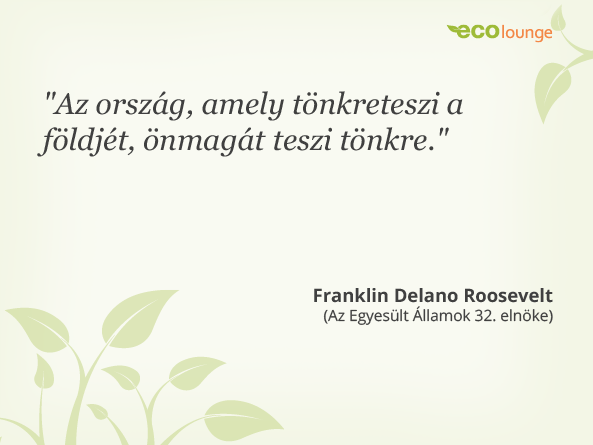 ecolounge

"Az ország, amely tönkreteszi a földjét, önmagát teszi tönkre."

Franklin Delano Roosevelt
(Az Egyesült Államok 32. elnöke)